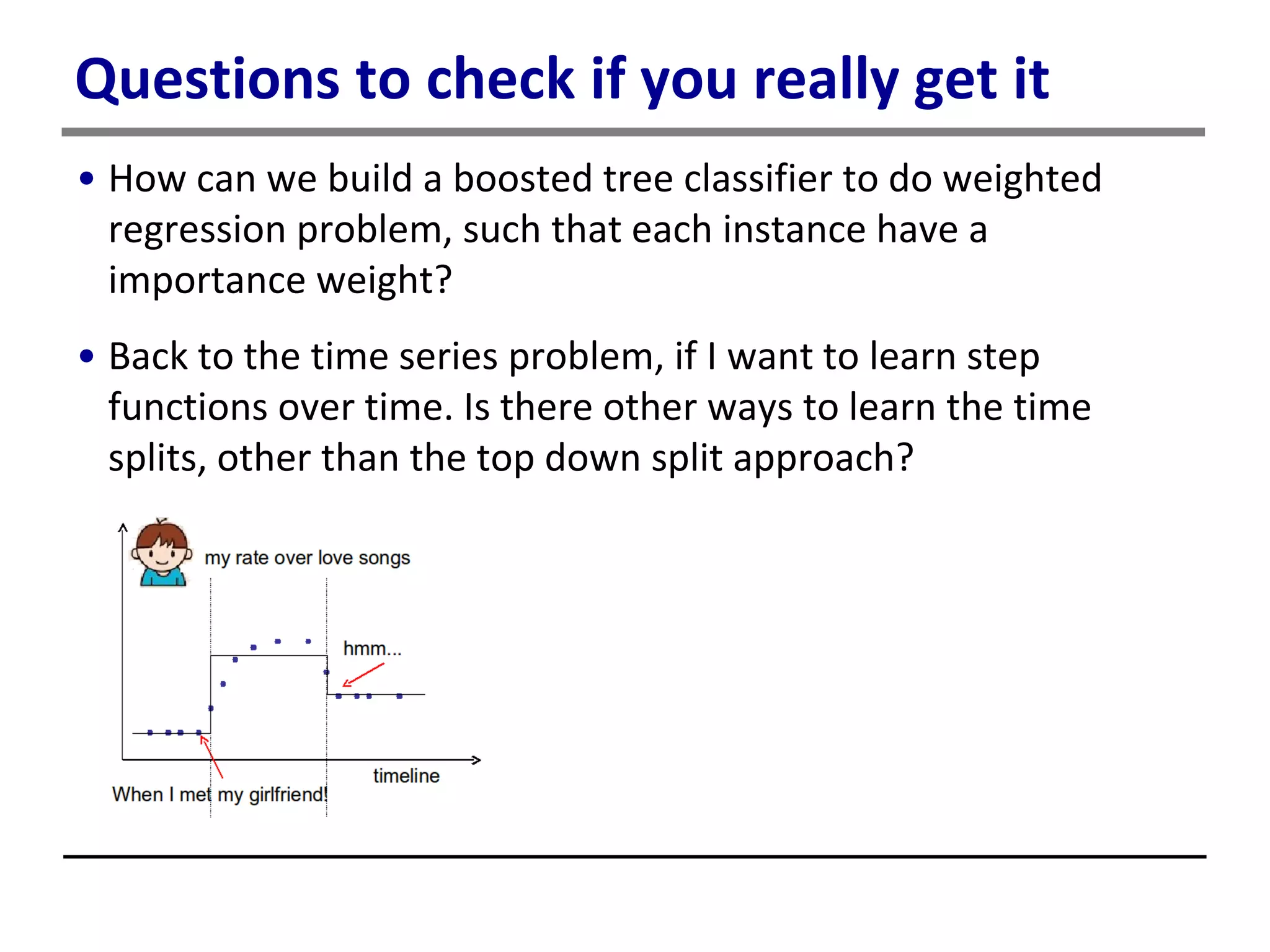 Questions to check if you really get it

• How can we build a boosted tree classifier to do weighted regression problem, such that each instance have a importance weight?

• Back to the time series problem, if I want to learn step functions over time. Is there other ways to learn the time splits, other than the top down split approach?

my rate over love songs

hmm...

timeline

When I met my girlfriend!